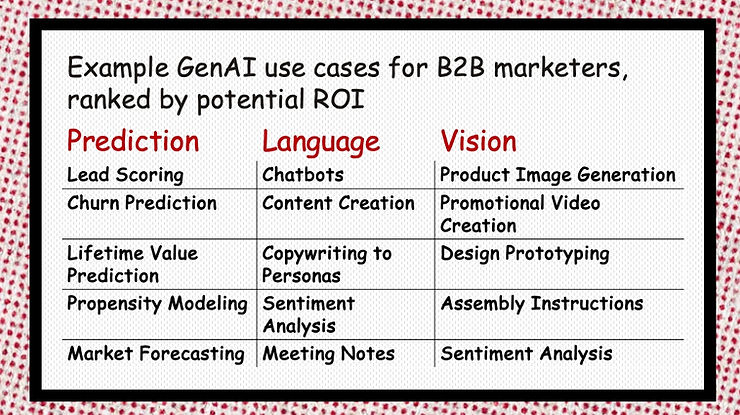 Example GenAI use cases for B2B marketers, ranked by potential ROI

| Prediction | Language | Vision |
|---|---|---|
| Lead Scoring | Chatbots | Product Image Generation |
| Churn Prediction | Content Creation | Promotional Video Creation |
| Lifetime Value Prediction | Copywriting to Personas | Design Prototyping |
| Propensity Modeling | Sentiment Analysis | Assembly Instructions |
| Market Forecasting | Meeting Notes | Sentiment Analysis |